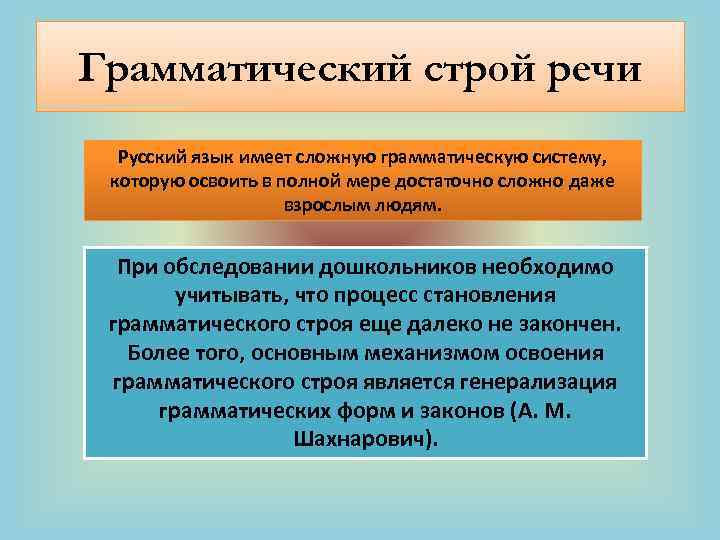 Грамматический строй речи

Русский язык имеет сложную грамматическую систему, которую освоить в полной мере достаточно сложно даже взрослым людям.

При обследовании дошкольников необходимо учитывать, что процесс становления грамматического строя еще далеко не закончен. Более того, основным механизмом освоения грамматического строя является генерализация грамматических форм и законов (А. М. Шахнарович).